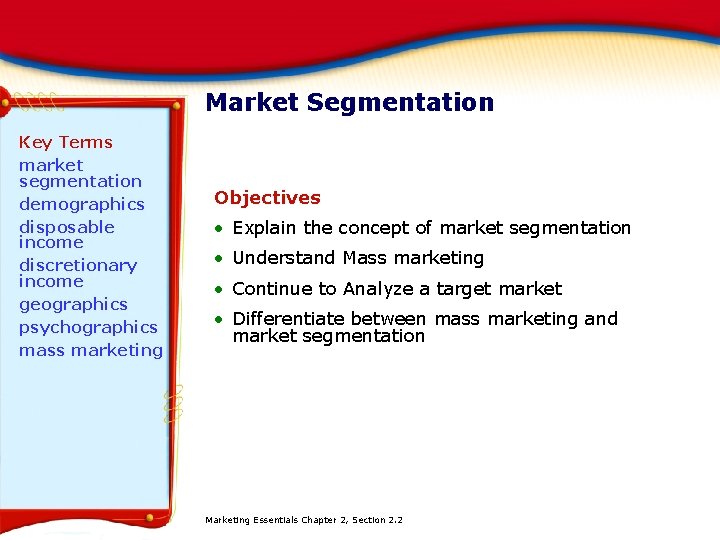 Market Segmentation

Key Terms
market segmentation
demographics
disposable income
discretionary income
geographics
psychographics
mass marketing

Objectives
• Explain the concept of market segmentation
• Understand Mass marketing
• Continue to Analyze a target market
• Differentiate between mass marketing and market segmentation

Marketing Essentials Chapter 2, Section 2.2